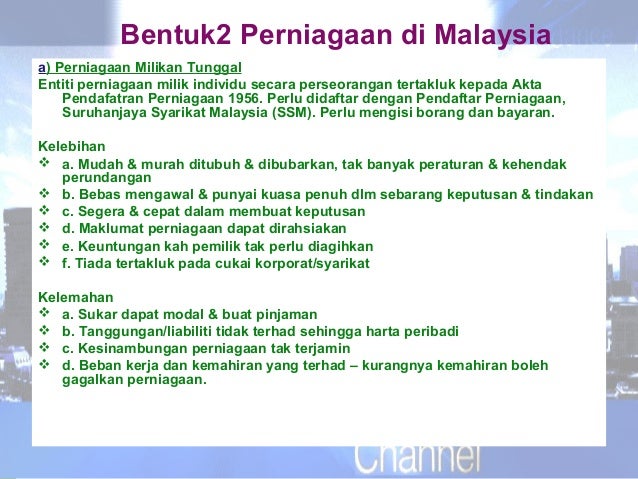 Bentuk2 Perniagaan di Malaysia

a) Perniagaan Milikan Tunggal
Entiti perniagaan milik individu secara perseorangan tertakluk kepada Akta Pendafatran Perniagaan 1956. Perlu didaftar dengan Pendaftar Perniagaan, Suruhanjaya Syarikat Malaysia (SSM). Perlu mengisi borang dan bayaran.

Kelebihan
❖ a. Mudah & murah ditubuh & dibubarkan, tak banyak peraturan & kehendak perundangan
❖ b. Bebas mengawal & punyai kuasa penuh dlm sebarang keputusan & tindakan
❖ c. Segera & cepat dalam membuat keputusan
❖ d. Maklumat perniagaan dapat dirahsiakan
❖ e. Keuntungan kah pemilik tak perlu diagihkan
❖ f. Tiada tertakluk pada cukai korporat/syarikat

Kelemahan
❖ a. Sukar dapat modal & buat pinjaman
❖ b. Tanggungan/liabiliti tidak terhad sehingga harta peribadi
❖ c. Kesinambungan perniagaan tak terjamin
❖ d. Beban kerja dan kemahiran yang terhad – kurangnya kemahiran boleh gagalkan perniagaan.

Channel